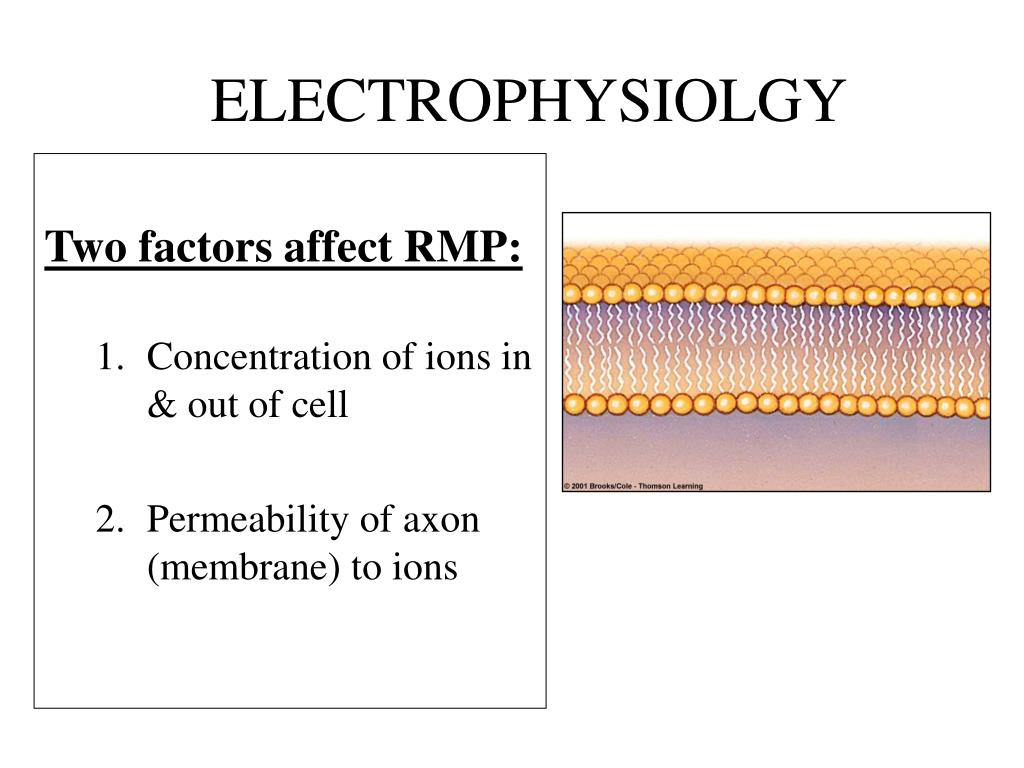 ELECTROPHYSIOLGY

Two factors affect RMP:

1. Concentration of ions in & out of cell

2. Permeability of axon (membrane) to ions

© 2001 Brooks/Cole - Thomson Learning